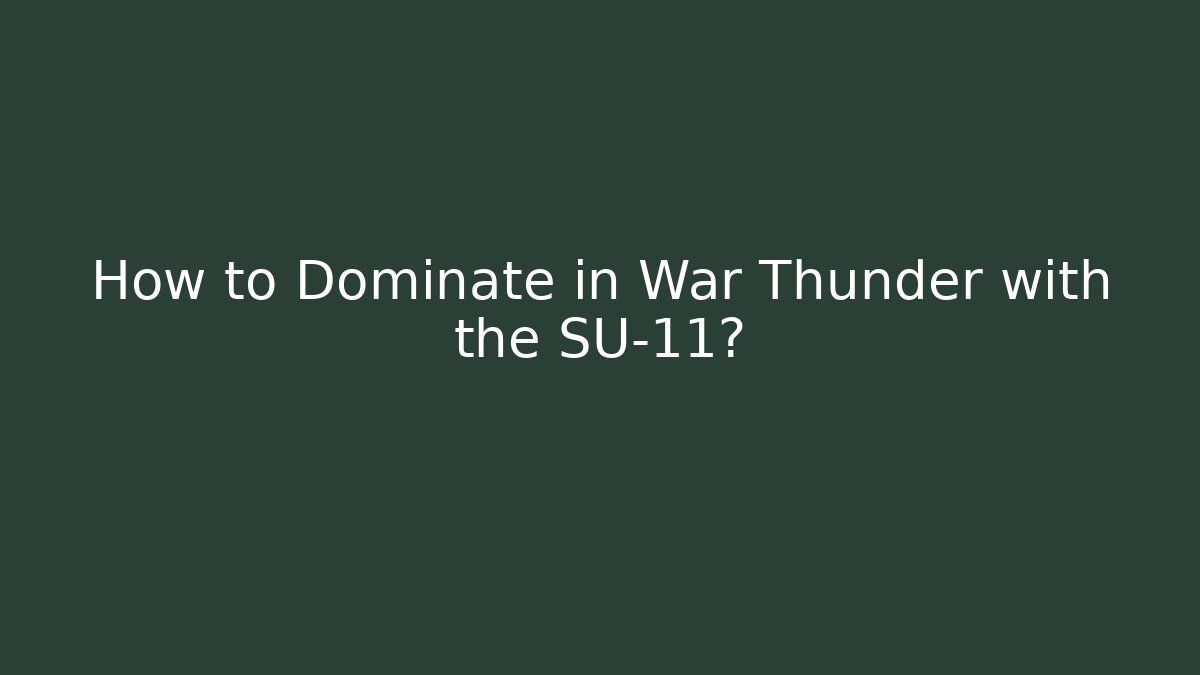 How to Dominate in War Thunder with the SU-11?